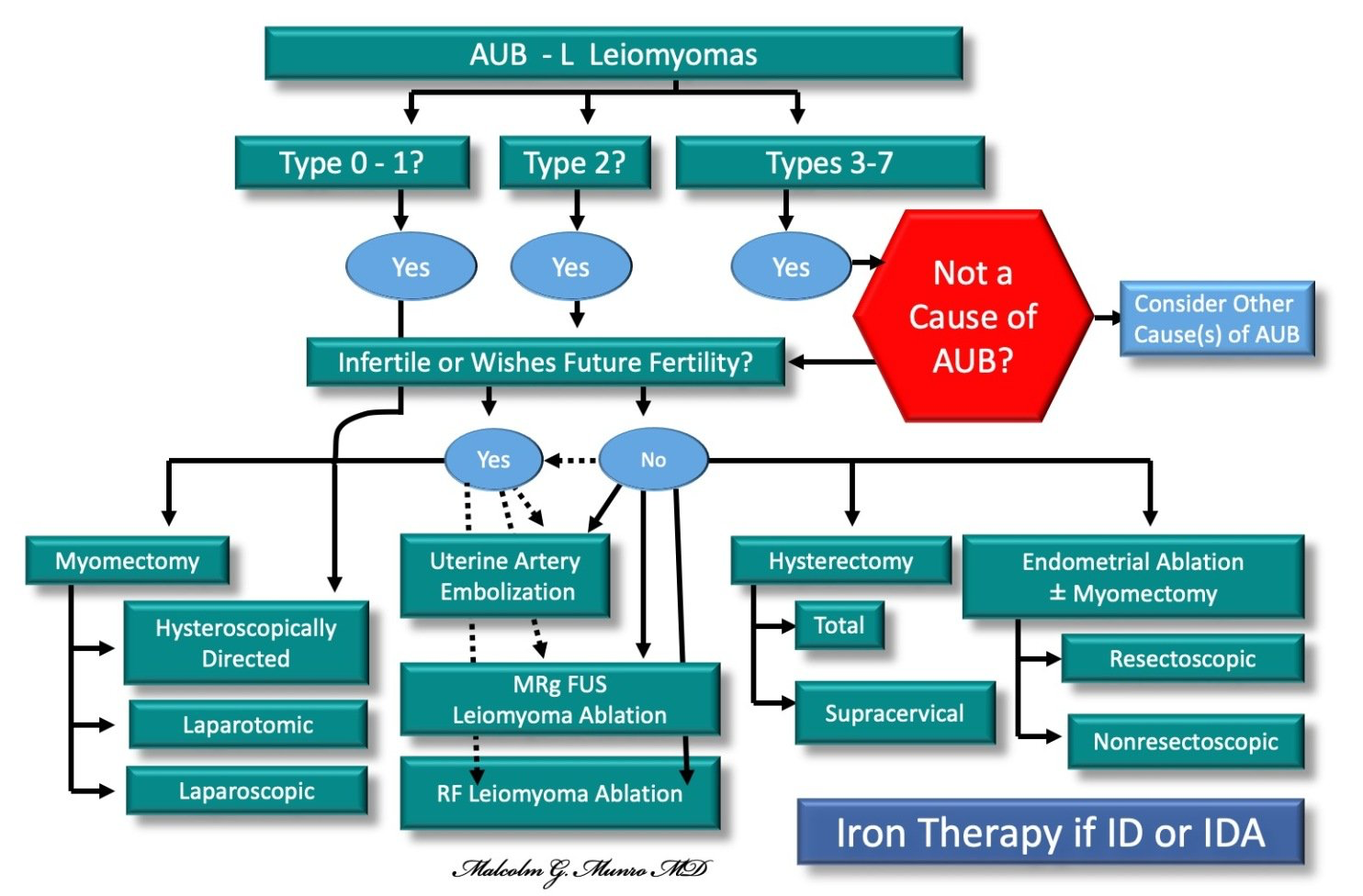 AUB - L Leiomyomas

Type 0 - 1?

Type 2?

Types 3-7

Yes

Yes

Yes

Not a Cause of AUB?

Consider Other Cause(s) of AUB

Infertile or Wishes Future Fertility?

Yes

No

Myomectomy

Hysteroscopically Directed

Laparotomic

Laparoscopic

Uterine Artery Embolization

MRg FUS Leiomyoma Ablation

RF Leiomyoma Ablation

Hysterectomy

Total

Supracervical

Endometrial Ablation ± Myomectomy

Resectoscopic

Nonresectoscopic

Iron Therapy if ID or IDA

Malcolm G. Munro MD